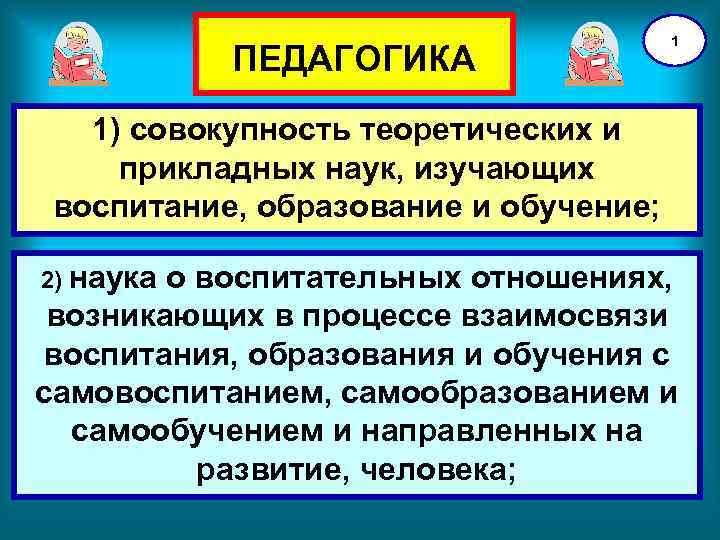 ПЕДАГОГИКА

1

1) совокупность теоретических и прикладных наук, изучающих воспитание, образование и обучение;

2) наука о воспитательных отношениях, возникающих в процессе взаимосвязи воспитания, образования и обучения с самовоспитанием, самообразованием и самообучением и направленных на развитие, человека;